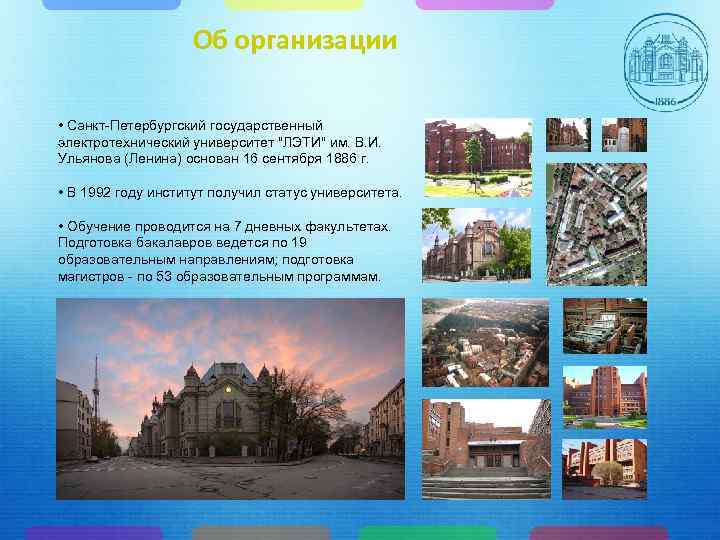 Об организации

1886

• Санкт-Петербургский государственный электротехнический университет "ЛЭТИ" им. В.И. Ульянова (Ленина) основан 16 сентября 1886 г.

• В 1992 году институт получил статус университета.

• Обучение проводится на 7 дневных факультетах. Подготовка бакалавров ведется по 19 образовательным направлениям; подготовка магистров - по 53 образовательным программам.